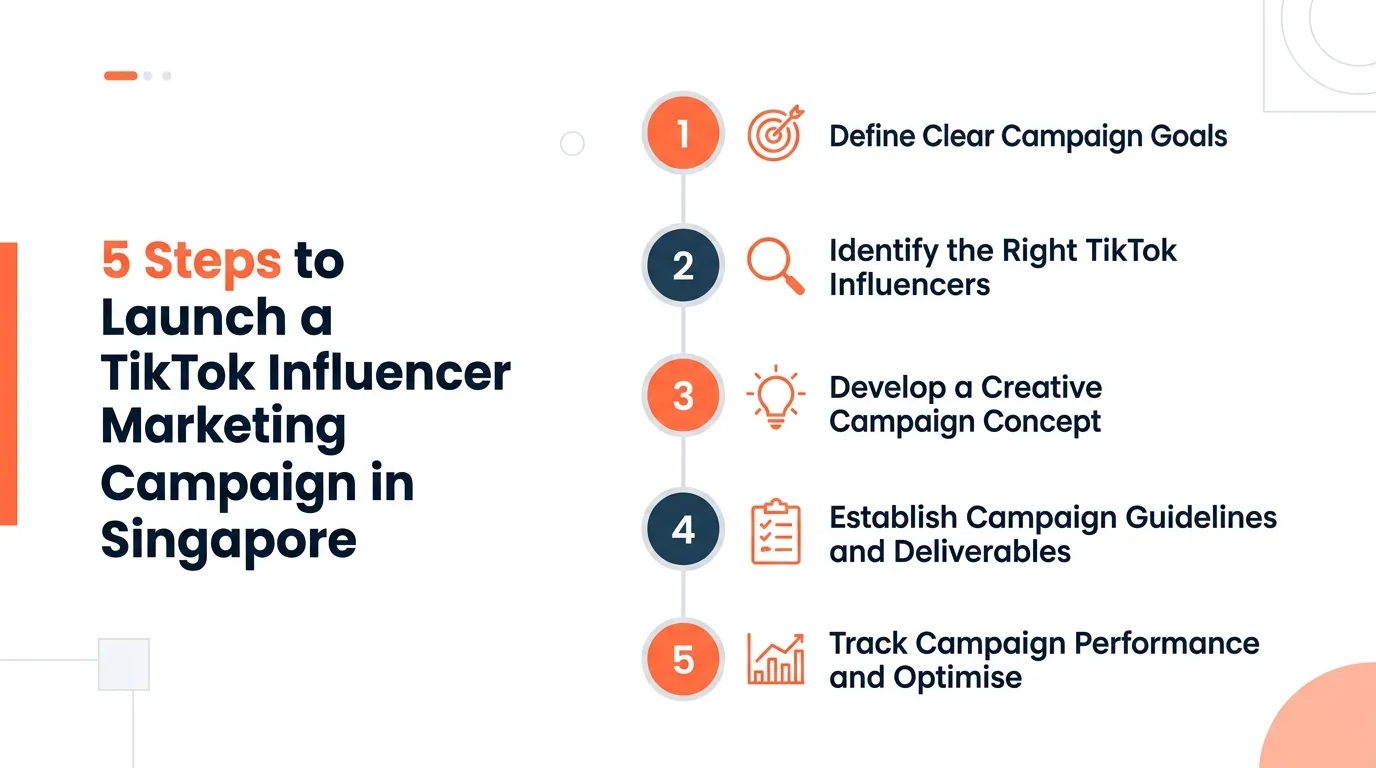 5 Steps to Launch a TikTok Influencer Marketing Campaign in Singapore

1 Define Clear Campaign Goals

2 Identify the Right TikTok Influencers

3 Develop a Creative Campaign Concept

4 Establish Campaign Guidelines and Deliverables

5 Track Campaign Performance and Optimise